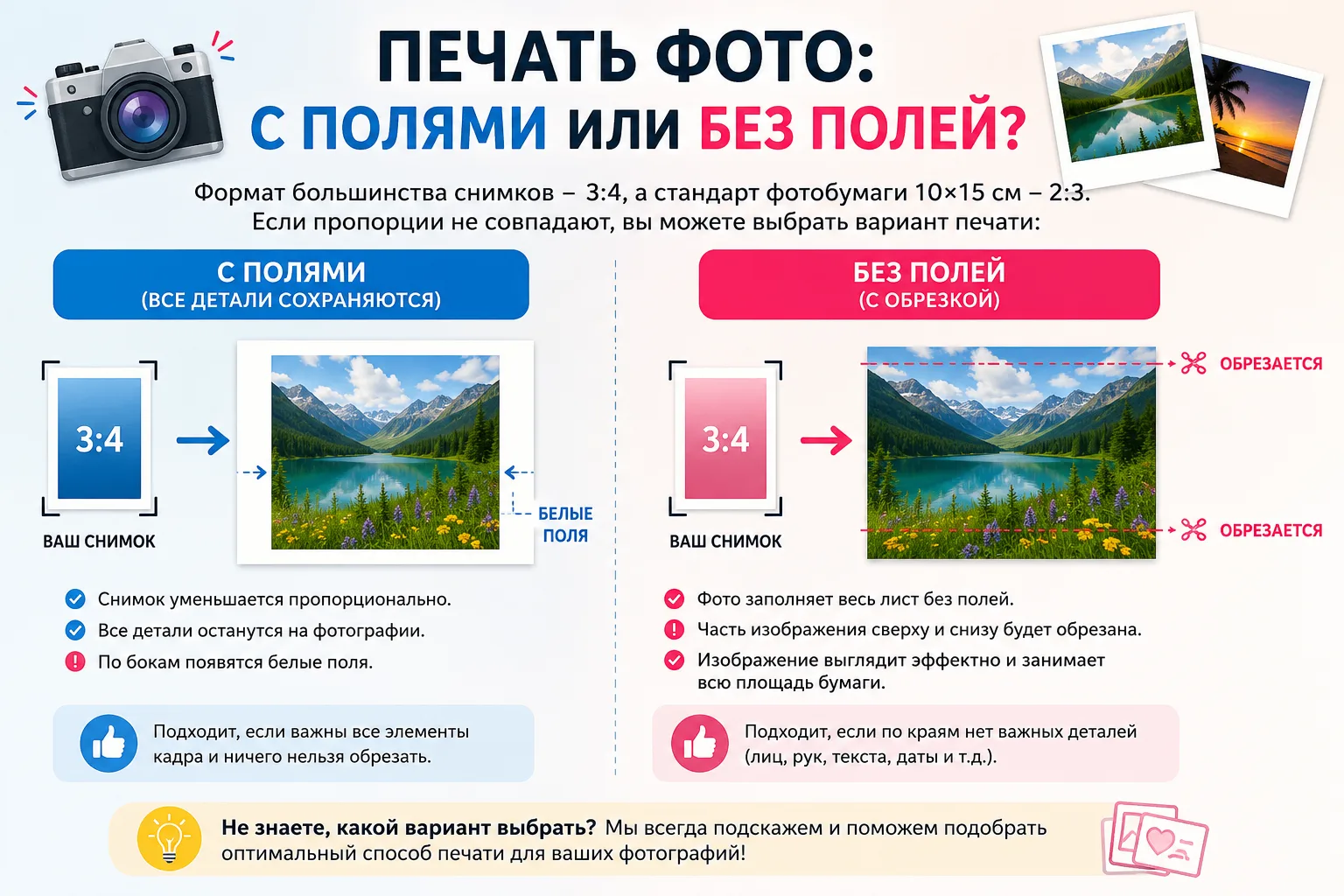 ПЕЧАТЬ ФОТО:
С ПОЛЯМИ ИЛИ БЕЗ ПОЛЕЙ?

Формат большинства снимков – 3:4, а стандарт фотобумаги 10×15 см – 2:3.
Если пропорции не совпадают, вы можете выбрать вариант печати:

С ПОЛЯМИ
(ВСЕ ДЕТАЛИ СОХРАНЯЮТСЯ)

3:4

ВАШ СНИМОК

БЕЛЫЕ ПОЛЯ

Снимок уменьшается пропорционально.
Все детали останутся на фотографии.
По бокам появятся белые поля.

Подходит, если важны все элементы кадра и ничего нельзя обрезать.

БЕЗ ПОЛЕЙ
(С ОБРЕЗКОЙ)

3:4

ВАШ СНИМОК

ОБРЕЗАЕТСЯ

ОБРЕЗАЕТСЯ

Фото заполняет весь лист без полей.
Часть изображения сверху и снизу будет обрезана.
Изображение выглядит эффектно и занимает всю площадь бумаги.

Подходит, если по краям нет важных деталей (лиц, рук, текста, даты и т.д.).

Не знаете, какой вариант выбрать? Мы всегда подскажем и поможем подобрать оптимальный способ печати для ваших фотографий!